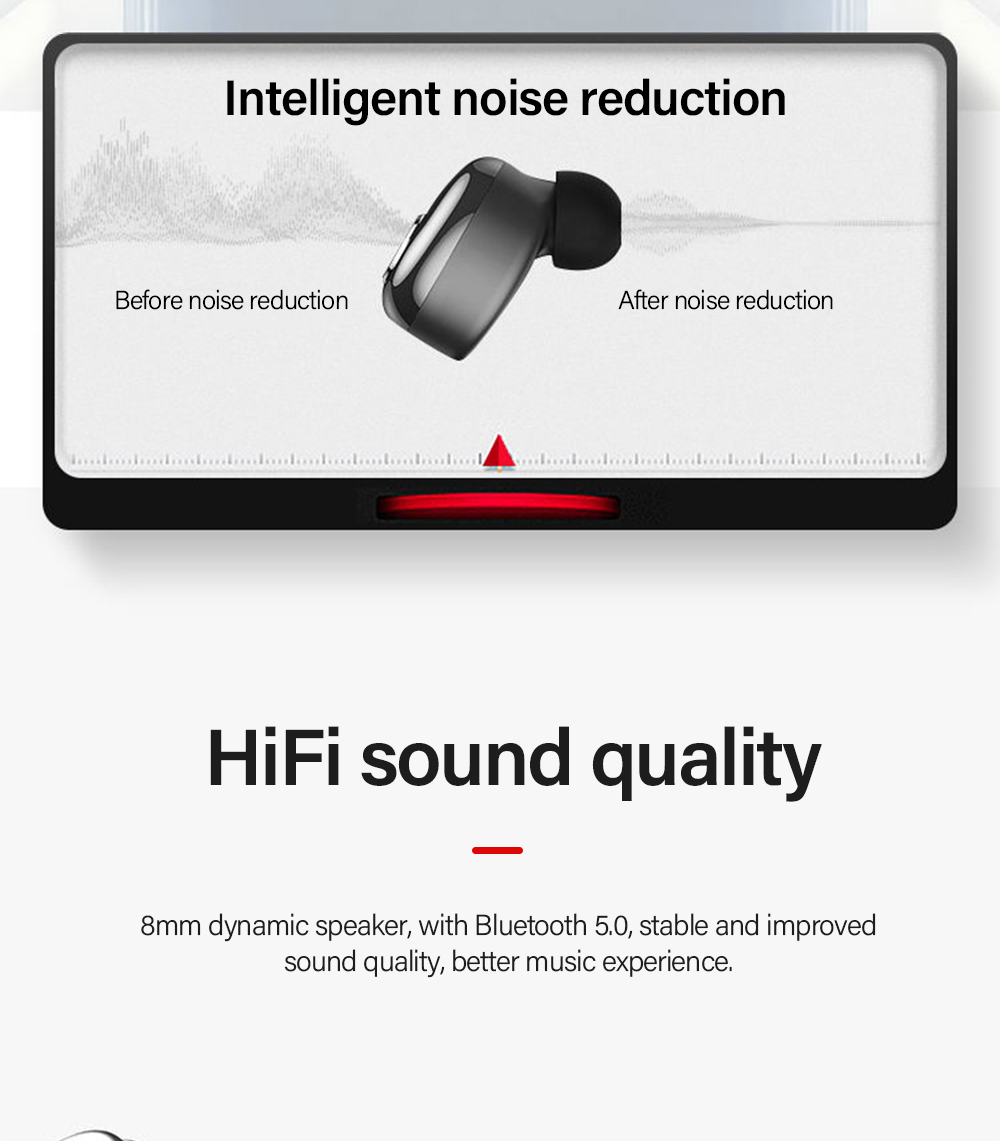 Intelligent noise reduction

Before noise reduction

After noise reduction

HiFi sound quality

8mm dynamic speaker, with Bluetooth 5.0, stable and improved sound quality, better music experience.